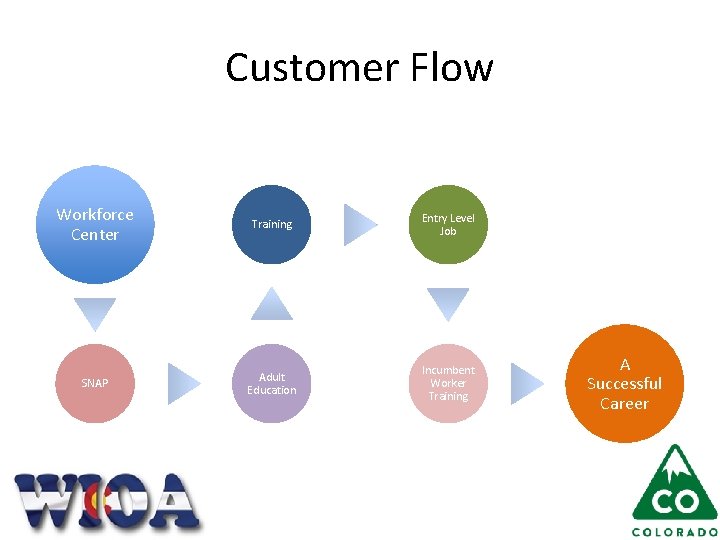 Customer Flow

Workforce Center

SNAP

Adult Education

Training

Entry Level Job

Incumbent Worker Training

A Successful Career

WIOA

CO

COLORADO